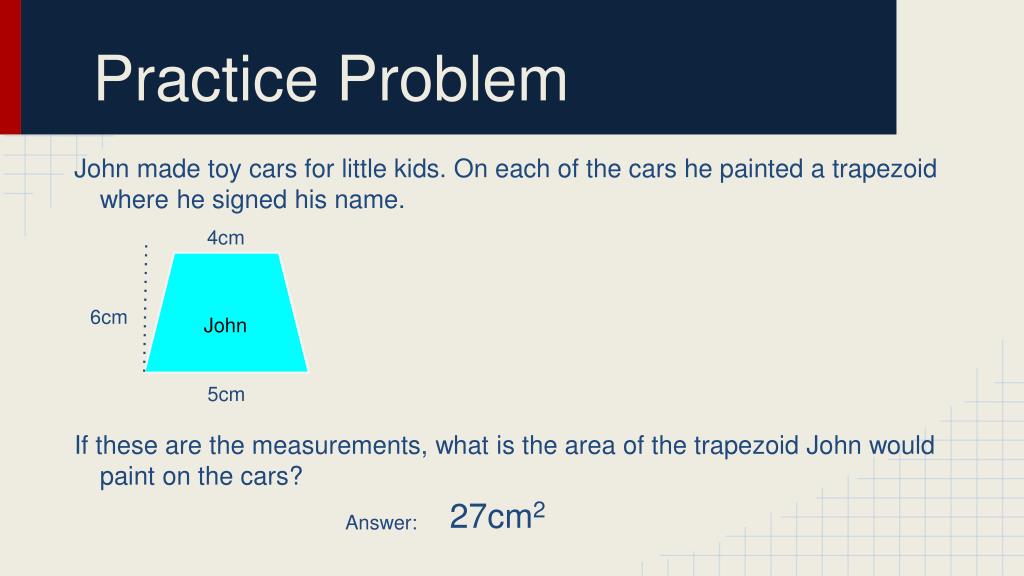 Practice Problem

John made toy cars for little kids. On each of the cars he painted a trapezoid where he signed his name.

4cm

6cm

John

5cm

If these are the measurements, what is the area of the trapezoid John would paint on the cars?

Answer: $27cm^2$